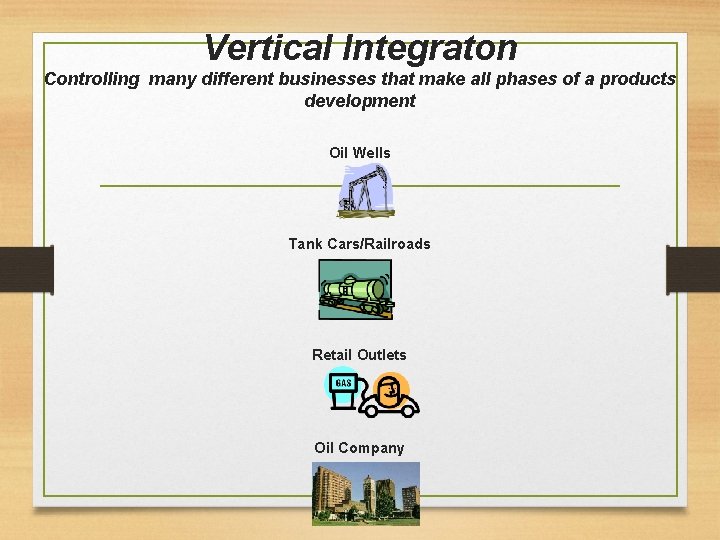 Vertical Integraton
Controlling many different businesses that make all phases of a products development

Oil Wells

Tank Cars/Railroads

Retail Outlets

GAS

Oil Company